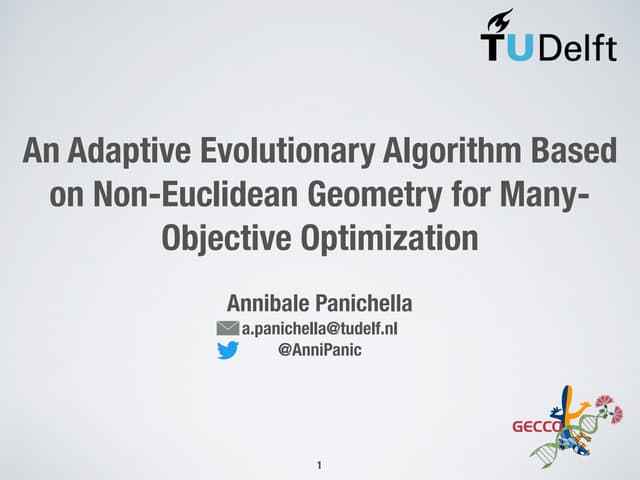 TUDelft

An Adaptive Evolutionary Algorithm Based on Non-Euclidean Geometry for Many-Objective Optimization

Annibale Panichella
a.panichella@tudelf.nl
@AnniPanic

GECCO

1